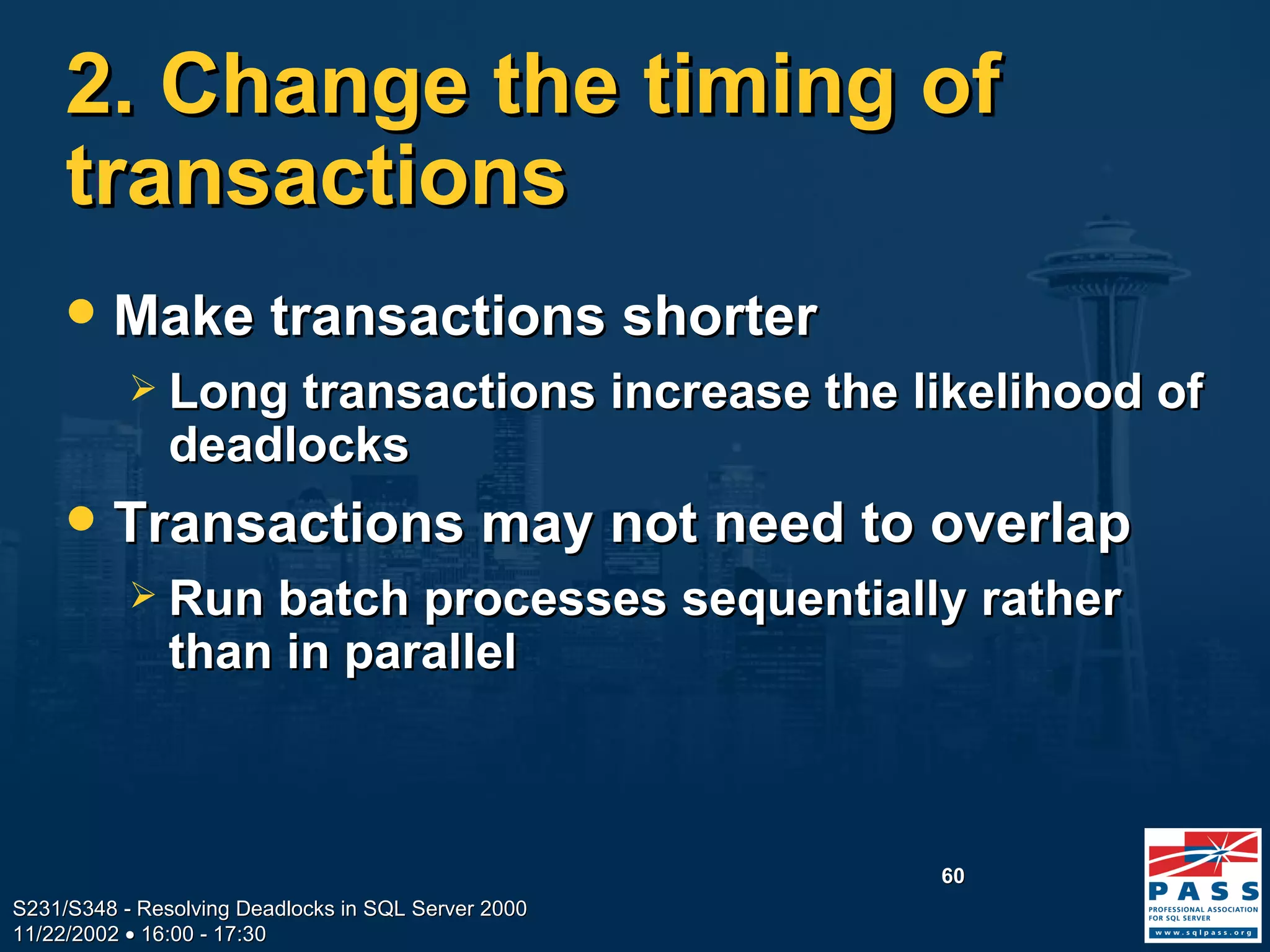 2. Change the timing of transactions

• Make transactions shorter

➢ Long transactions increase the likelihood of deadlocks

• Transactions may not need to overlap

➢ Run batch processes sequentially rather than in parallel

60

S231/S348 - Resolving Deadlocks in SQL Server 2000
11/22/2002 • 16:00 - 17:30

PASS
PROFESSIONAL ASSOCIATION FOR SQL SERVER
www.sqlpass.org